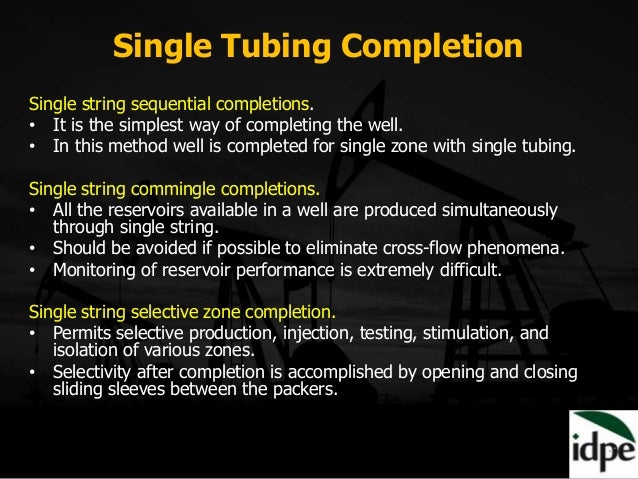 Single Tubing Completion

Single string sequential completions.
• It is the simplest way of completing the well.
• In this method well is completed for single zone with single tubing.

Single string commingle completions.
• All the reservoirs available in a well are produced simultaneously through single string.
• Should be avoided if possible to eliminate cross-flow phenomena.
• Monitoring of reservoir performance is extremely difficult.

Single string selective zone completion.
• Permits selective production, injection, testing, stimulation, and isolation of various zones.
• Selectivity after completion is accomplished by opening and closing sliding sleeves between the packers.

idpe